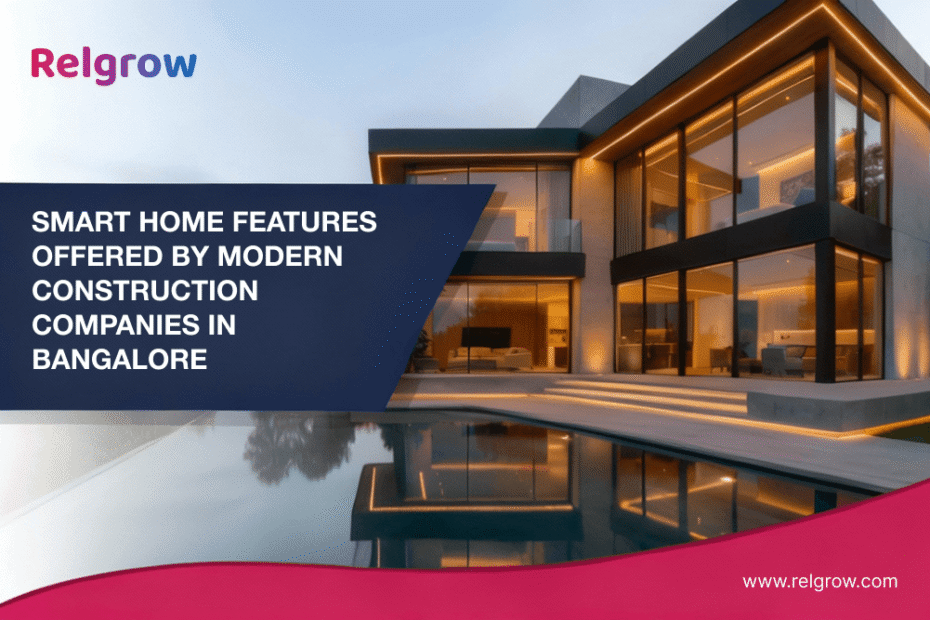 Relgrow

SMART HOME FEATURES OFFERED BY MODERN CONSTRUCTION COMPANIES IN BANGALORE

www.relgrow.com